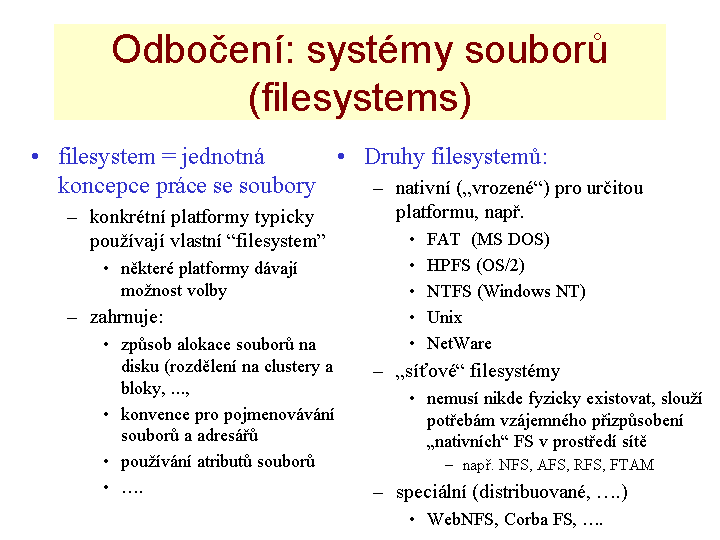 Odbočení: systémy souborů (filesystems)

• filesystem = jednotná koncepce práce se soubory
– konkrétní platformy typicky používají vlastní “filesystem”
• některé platformy dávají možnost volby
– zahrnuje:
• způsob alokace souborů na disku (rozdělení na clustery a bloky, …,
• konvence pro pojmenovávání souborů a adresářů
• používání atributů souborů
• ….

• Druhy filesystemů:
– nativní („vrozené“) pro určitou platformu, např.
• FAT (MS DOS)
• HPFS (OS/2)
• NTFS (Windows NT)
• Unix
• NetWare
– „síťové“ filesystémy
• nemusí nikde fyzicky existovat, slouží potřebám vzájemného přizpůsobení „nativních“ FS v prostředí sítě
– např. NFS, AFS, RFS, FTAM
– speciální (distribuované, ….)
• WebNFS, Corba FS, ….